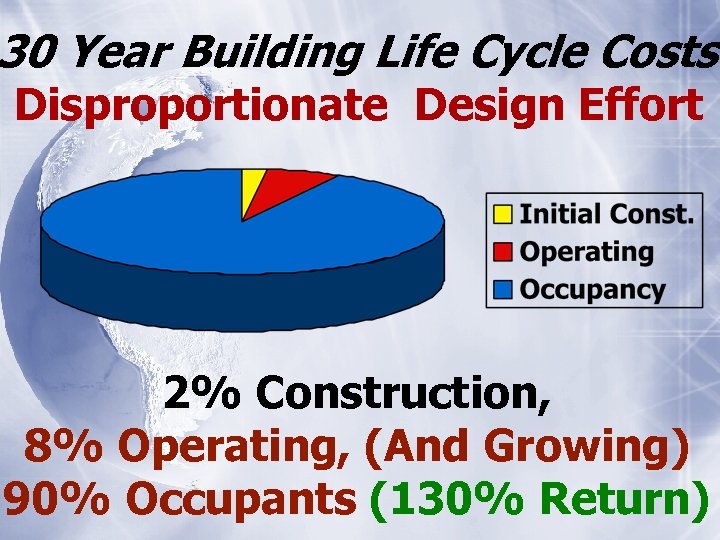 30 Year Building Life Cycle Costs
Disproportionate Design Effort

Initial Const.
Operating
Occupancy

2% Construction,
8% Operating, (And Growing)
90% Occupants (130% Return)